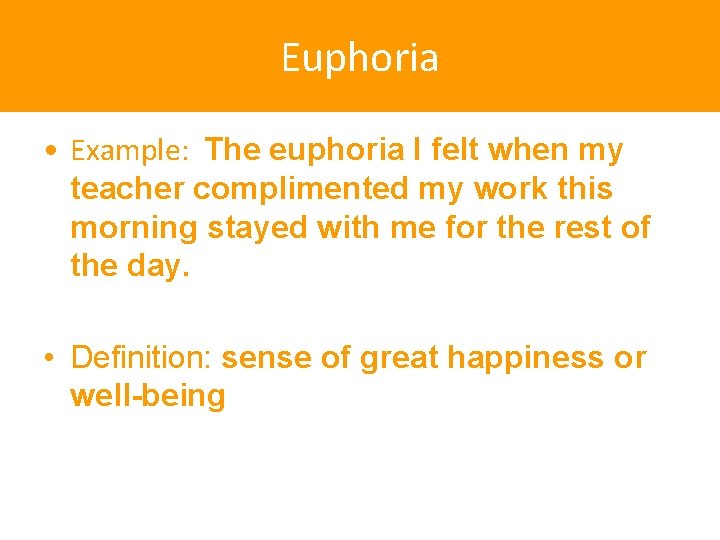 Euphoria

• Example: The euphoria I felt when my teacher complimented my work this morning stayed with me for the rest of the day.

• Definition: sense of great happiness or well-being